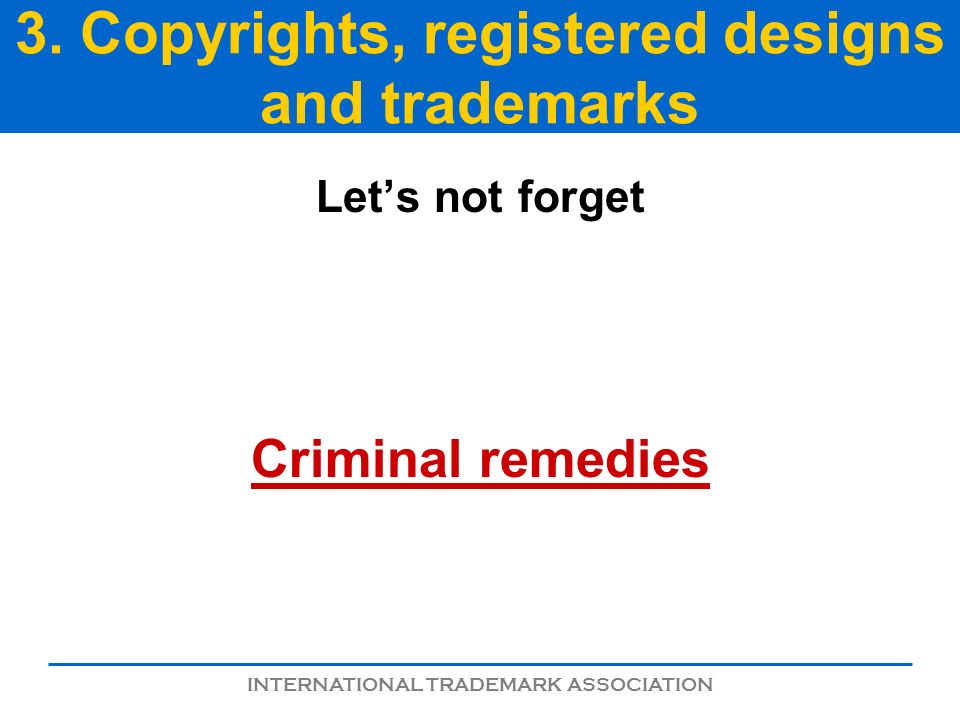 3. Copyrights, registered designs and trademarks

Let’s not forget

Criminal remedies

INTERNATIONAL TRADEMARK ASSOCIATION